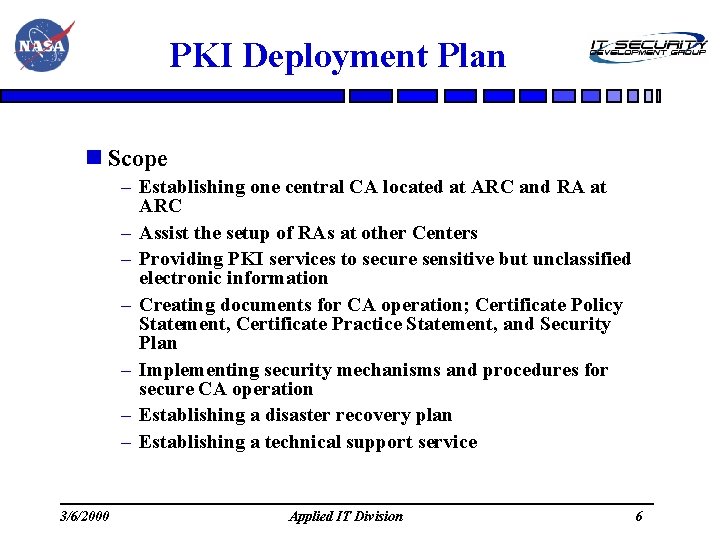 NASA

PKI Deployment Plan

IT SECURITY DEVELOPMENT GROUP

Scope

– Establishing one central CA located at ARC and RA at ARC

– Assist the setup of RAs at other Centers

– Providing PKI services to secure sensitive but unclassified electronic information

– Creating documents for CA operation; Certificate Policy Statement, Certificate Practice Statement, and Security Plan

– Implementing security mechanisms and procedures for secure CA operation

– Establishing a disaster recovery plan

– Establishing a technical support service

3/6/2000

Applied IT Division

6